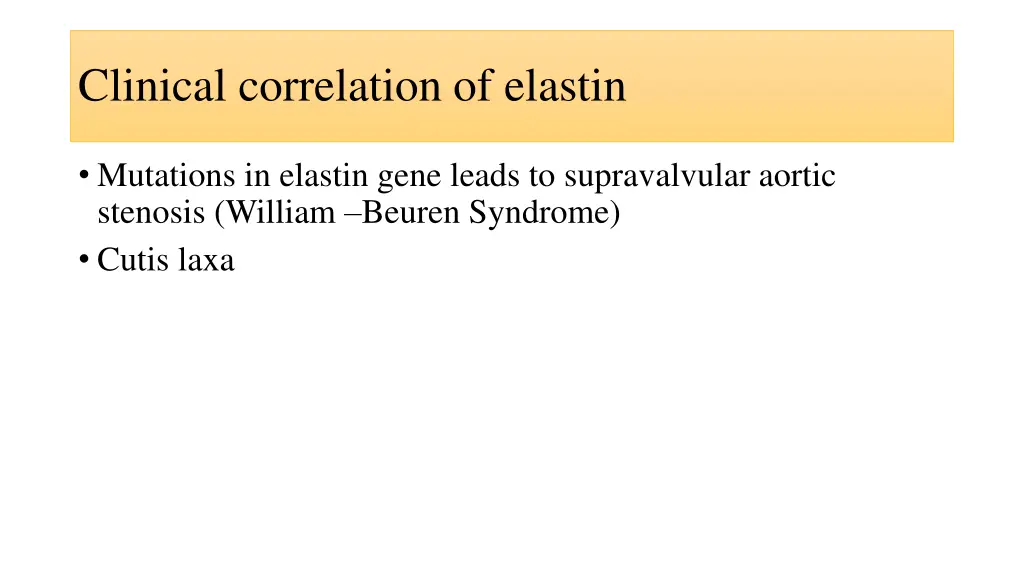 Clinical correlation of elastin

• Mutations in elastin gene leads to supravalvular aortic stenosis (William –Beuren Syndrome)
• Cutis laxa